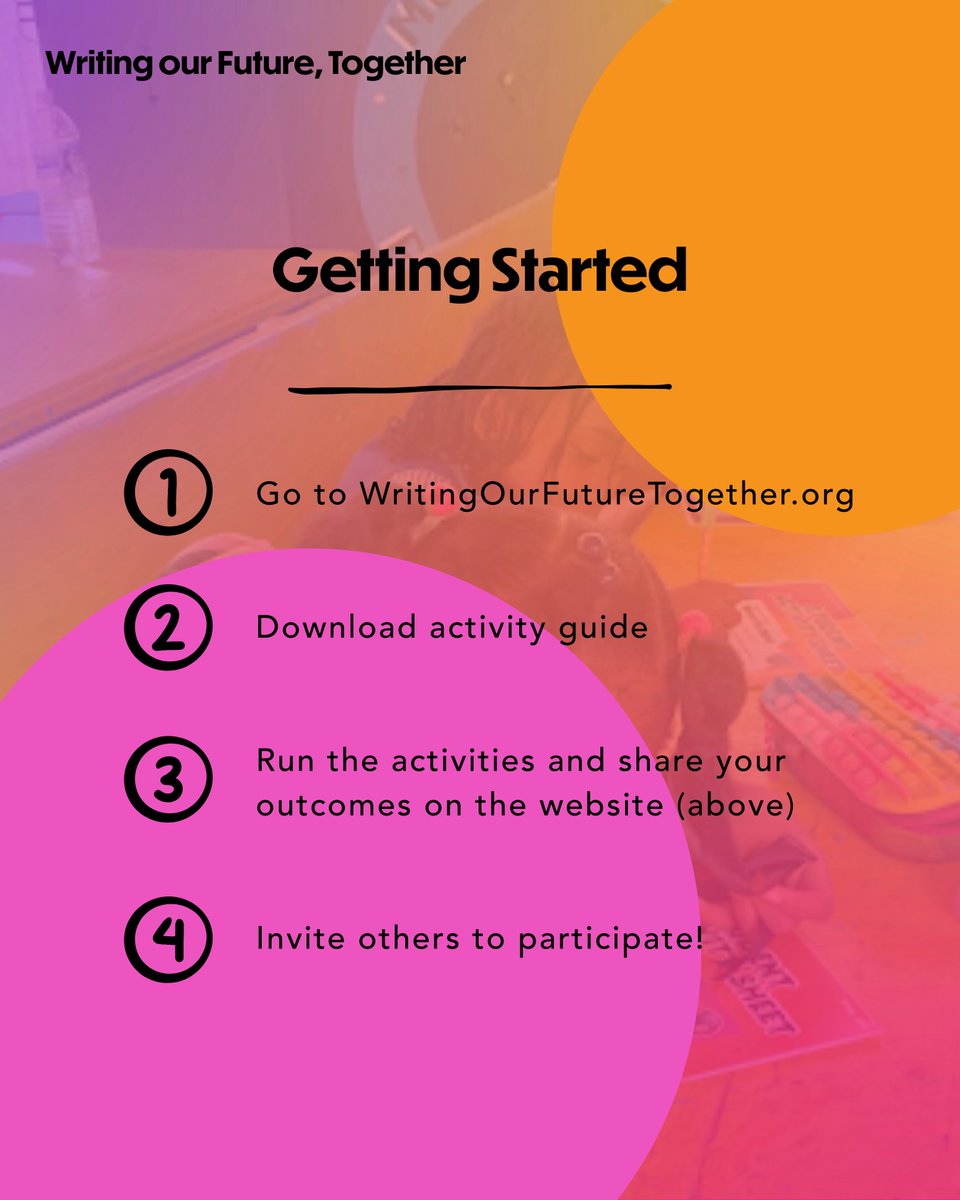 Writing our Future, Together

Getting Started

1 Go to WritingOurFutureTogether.org

2 Download activity guide

3 Run the activities and share your outcomes on the website (above)

4 Invite others to participate!